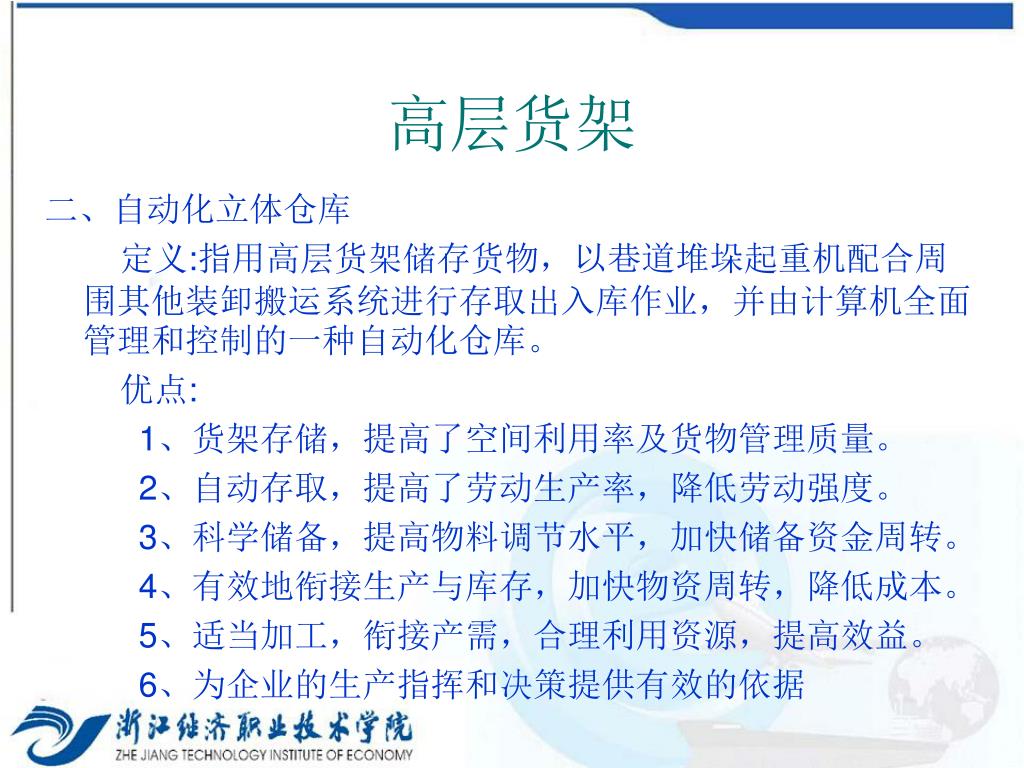 高层货架

二、自动化立体仓库

定义:指用高层货架储存货物，以巷道堆垛起重机配合周围其他装卸搬运系统进行存取出入库作业，并由计算机全面管理和控制的一种自动化仓库。

优点:

1、货架存储，提高了空间利用率及货物管理质量。

2、自动存取，提高了劳动生产率，降低劳动强度。

3、科学储备，提高物料调节水平，加快储备资金周转。

4、有效地衔接生产与库存，加快物资周转，降低成本。

5、适当加工，衔接产需，合理利用资源，提高效益。

6、为企业的生产指挥和决策提供有效的依据

浙江经济职业技术学院
ZHE JIANG TECHNOLOGY INSTITUTE OF ECONOMY